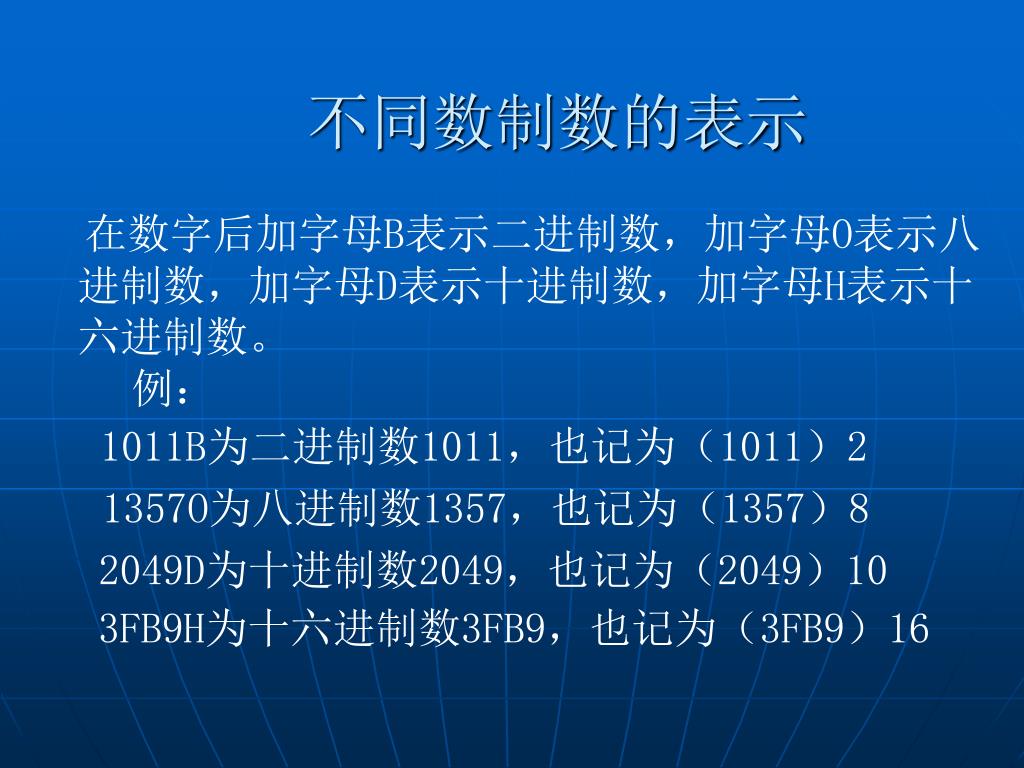 不同数制数的表示

在数字后加字母B表示二进制数，加字母O表示八进制数，加字母D表示十进制数，加字母H表示十六进制数。

例：

1011B为二进制数1011，也记为（1011）2

1357O为八进制数1357，也记为（1357）8

2049D为十进制数2049，也记为（2049）10

3FB9H为十六进制数3FB9，也记为（3FB9）16